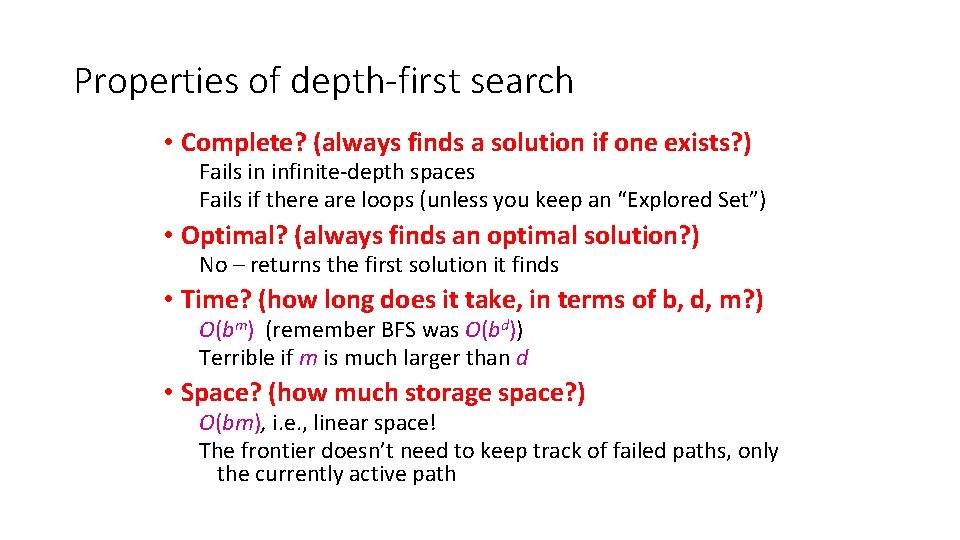 Properties of depth-first search

• Complete? (always finds a solution if one exists?)

Fails in infinite-depth spaces
Fails if there are loops (unless you keep an “Explored Set”)

• Optimal? (always finds an optimal solution?)

No – returns the first solution it finds

• Time? (how long does it take, in terms of b, d, m?)

$O(b^m)$ (remember BFS was $O(b^d)$)
Terrible if $m$ is much larger than $d$

• Space? (how much storage space?)

$O(bm)$, i.e., linear space!
The frontier doesn’t need to keep track of failed paths, only the currently active path